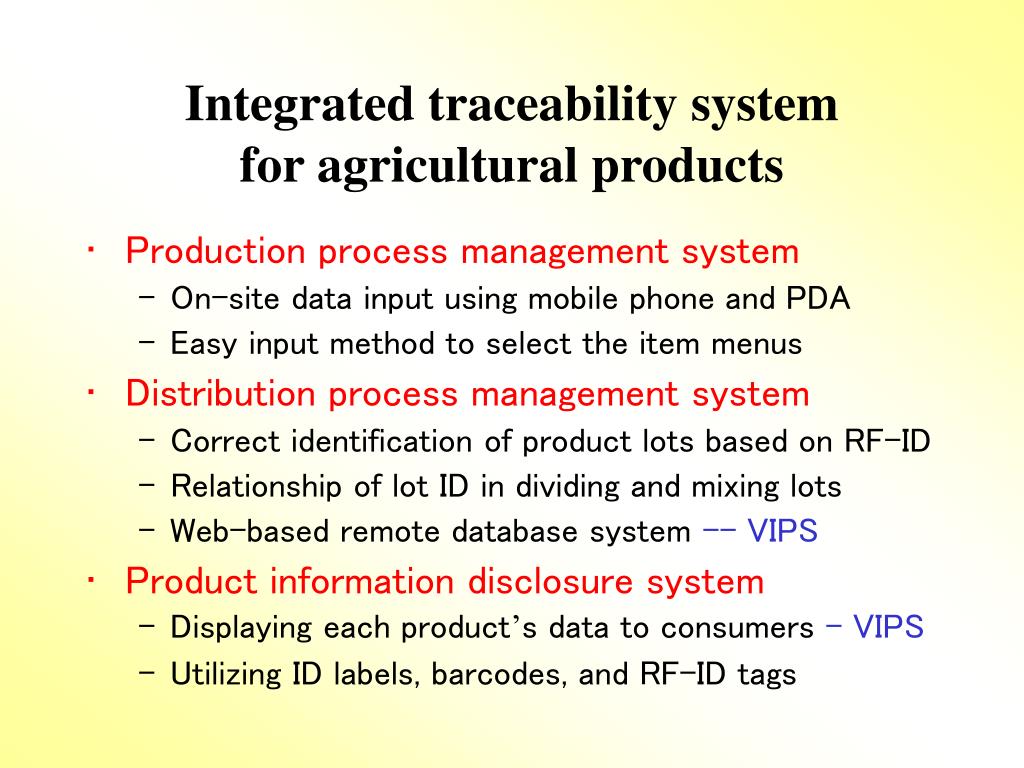 Integrated traceability system
for agricultural products

• Production process management system
  – On-site data input using mobile phone and PDA
  – Easy input method to select the item menus
• Distribution process management system
  – Correct identification of product lots based on RF-ID
  – Relationship of lot ID in dividing and mixing lots
  – Web-based remote database system -- VIPS
• Product information disclosure system
  – Displaying each product's data to consumers – VIPS
  – Utilizing ID labels, barcodes, and RF-ID tags